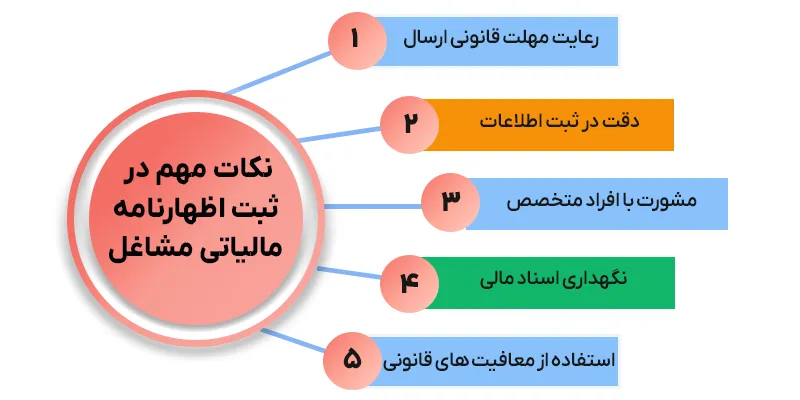 نکات مهم در ثبت اظهارنامه مالیاتی مشاغل

۱ رعایت مهلت قانونی ارسال

۲ دقت در ثبت اطلاعات

۳ مشورت با افراد متخصص

۴ نگهداری اسناد مالی

۵ استفاده از معافیت های قانونی